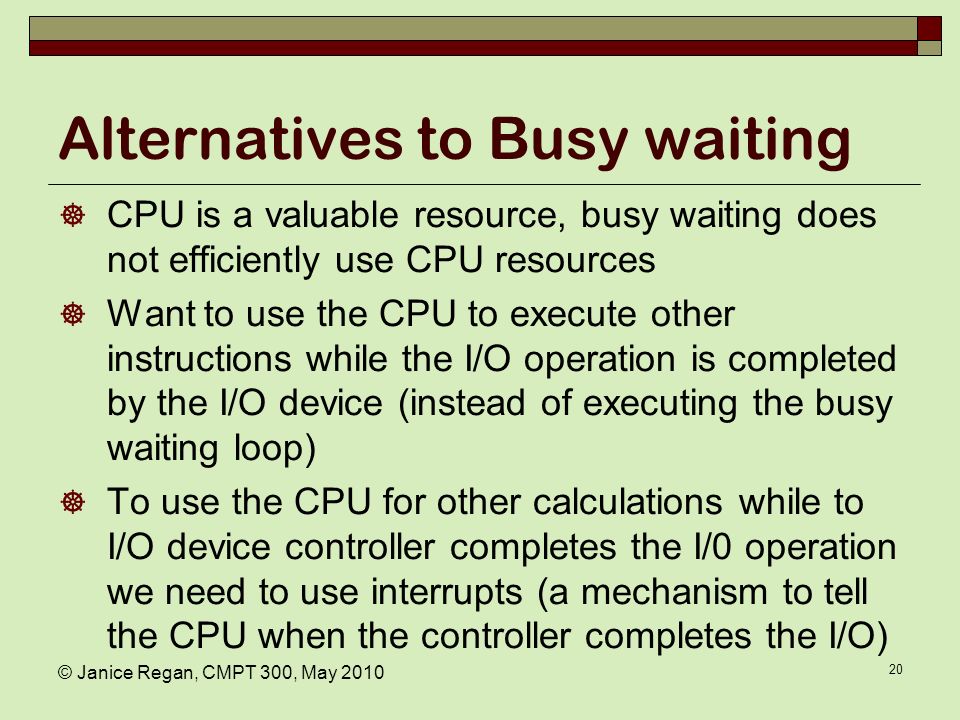 Alternatives to Busy waiting

CPU is a valuable resource, busy waiting does not efficiently use CPU resources

Want to use the CPU to execute other instructions while the I/O operation is completed by the I/O device (instead of executing the busy waiting loop)

To use the CPU for other calculations while to I/O device controller completes the I/0 operation we need to use interrupts (a mechanism to tell the CPU when the controller completes the I/O)

© Janice Regan, CMPT 300, May 2010

20